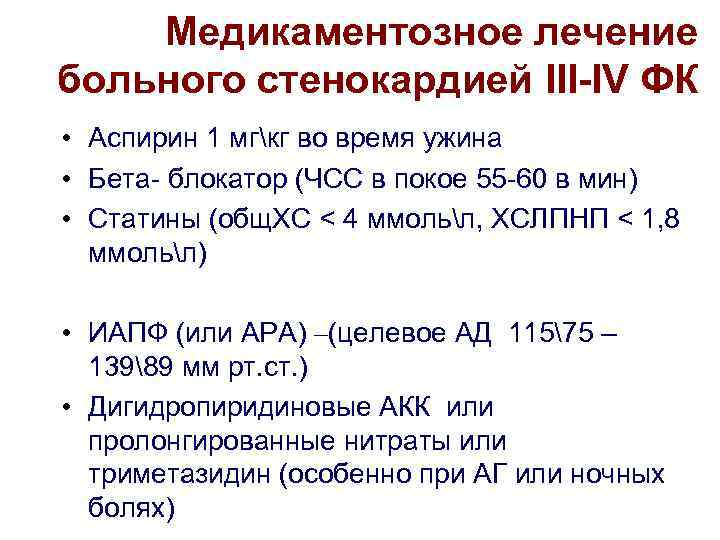 Медикаментозное лечение больного стенокардией III-IV ФК

• Аспирин 1 мг\кг во время ужина
• Бета- блокатор (ЧСС в покое 55-60 в мин)
• Статины (общХС < 4 ммоль\л, ХСЛПНП < 1,8 ммоль\л)

• ИАПФ (или АРА) –(целевое АД 115\75 – 139\89 мм рт.ст.)
• Дигидропиридиновые АКК или пролонгированные нитраты или триметазидин (особенно при АГ или ночных болях)